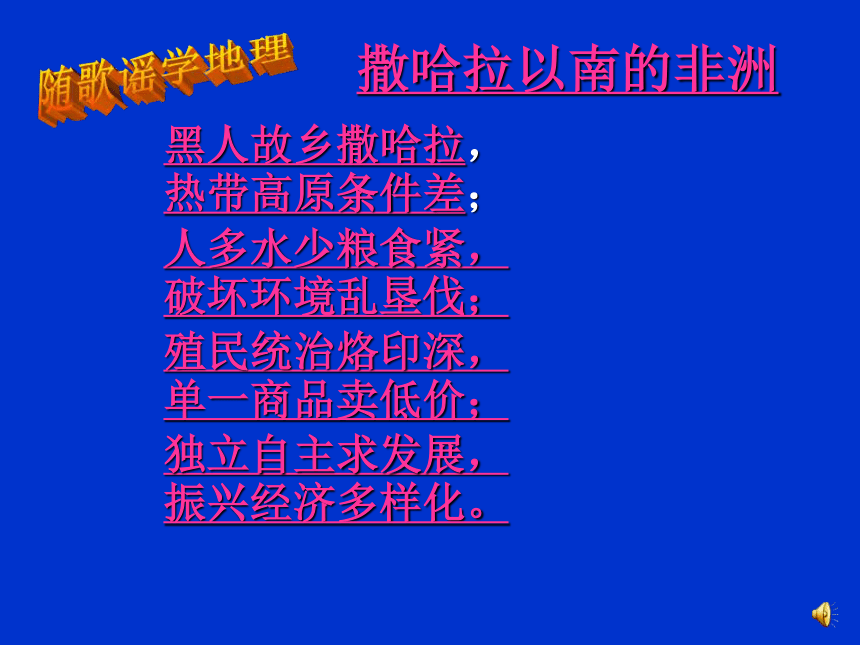 随歌谣学地理

撒哈拉以南的非洲

黑人故乡撒哈拉，
热带高原条件差；
人多水少粮食紧，
破坏环境乱垦伐；
殖民统治烙印深，
单一商品卖低价；
独立自主求发展，
振兴经济多样化。